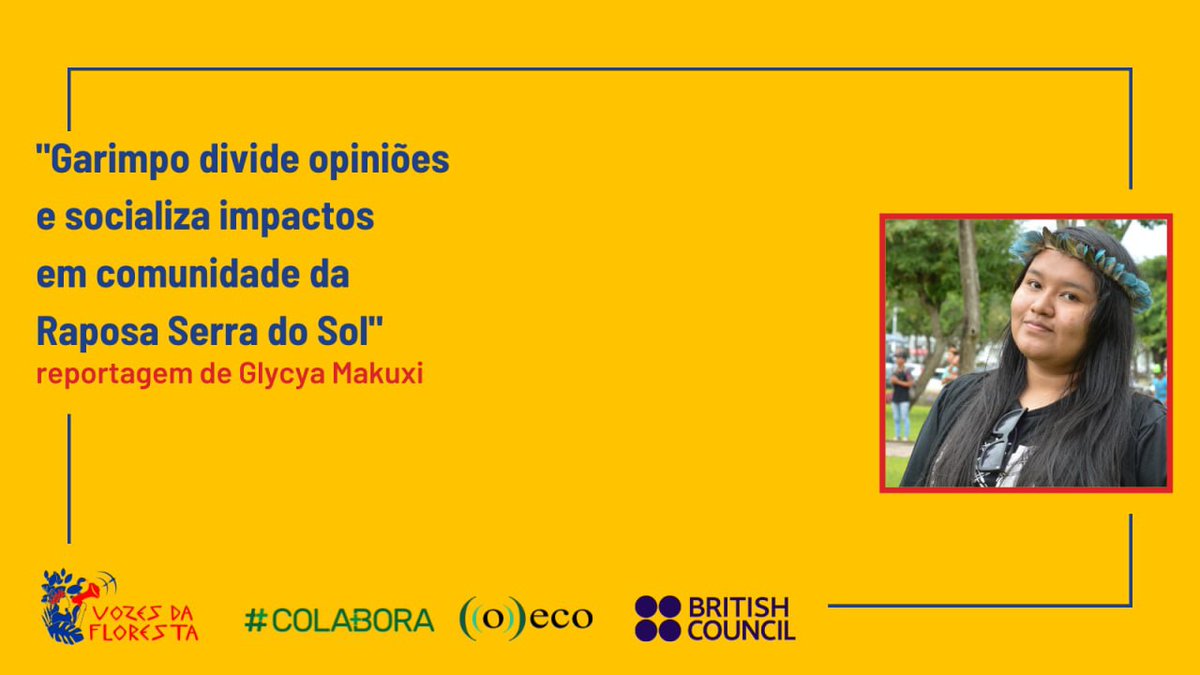 "Garimpo divide opiniões e socializa impactos em comunidade da Raposa Serra do Sol"
reportagem de Glycya Makuxi

VOZES DA FLORESTA

#COLABORA

((o))eco

BRITISH COUNCIL